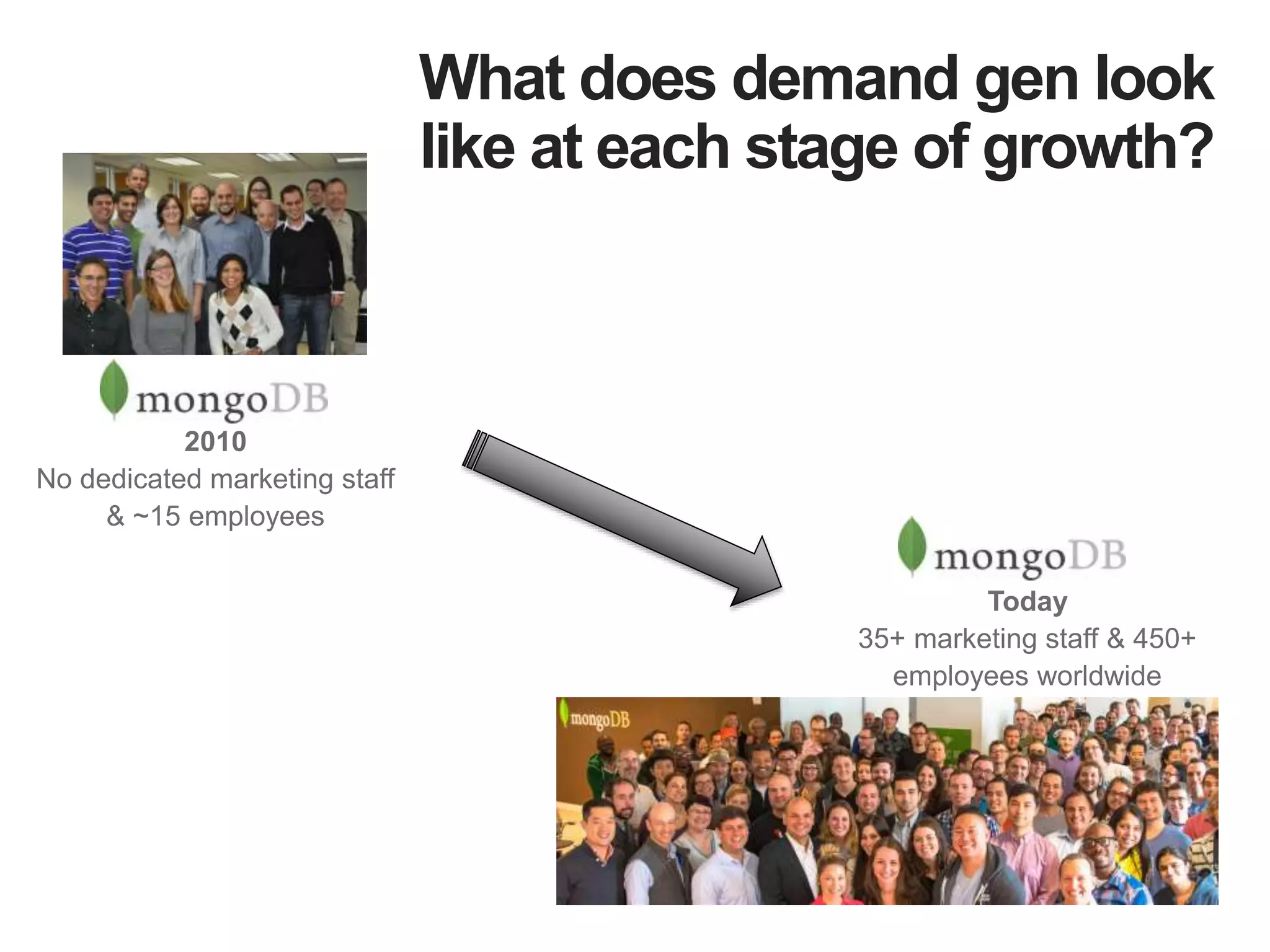 What does demand gen look like at each stage of growth?

mongoDB

2010

No dedicated marketing staff & ~15 employees

mongoDB

Today

35+ marketing staff & 450+ employees worldwide

mongoDB